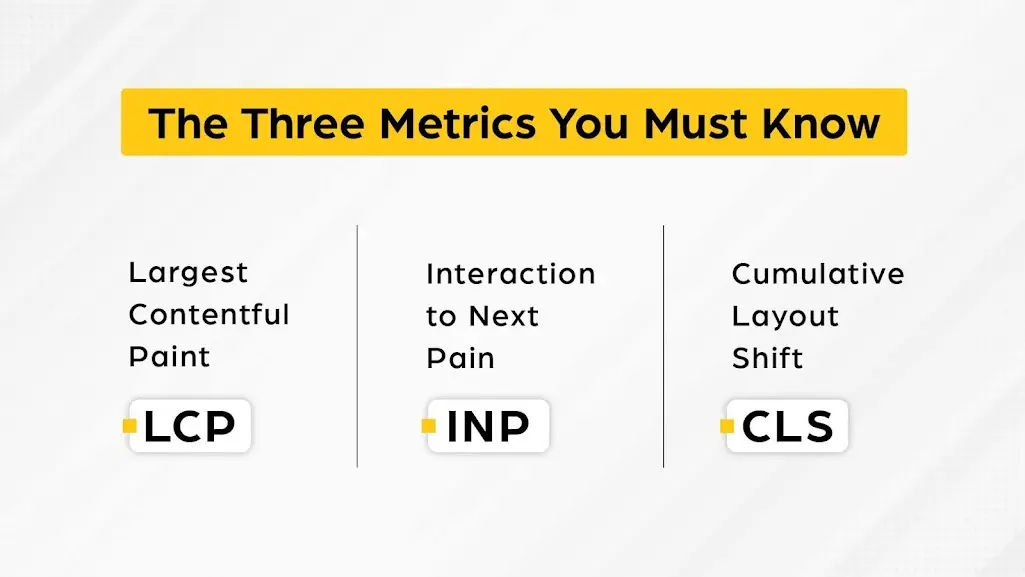 The Three Metrics You Must Know

Largest Contentful Paint

LCP

Interaction to Next Pain

INP

Cumulative Layout Shift

CLS